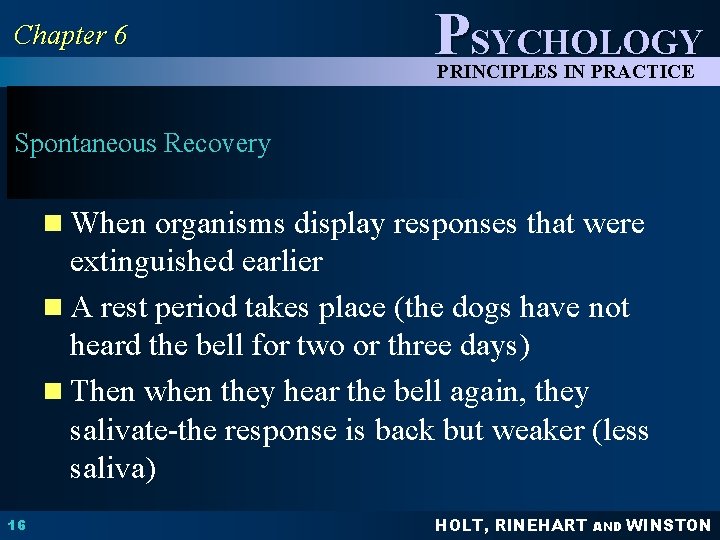 Chapter 6

PSYCHOLOGY
PRINCIPLES IN PRACTICE

Spontaneous Recovery

When organisms display responses that were extinguished earlier

A rest period takes place (the dogs have not heard the bell for two or three days)

Then when they hear the bell again, they salivate-the response is back but weaker (less saliva)

16

HOLT, RINEHART AND WINSTON